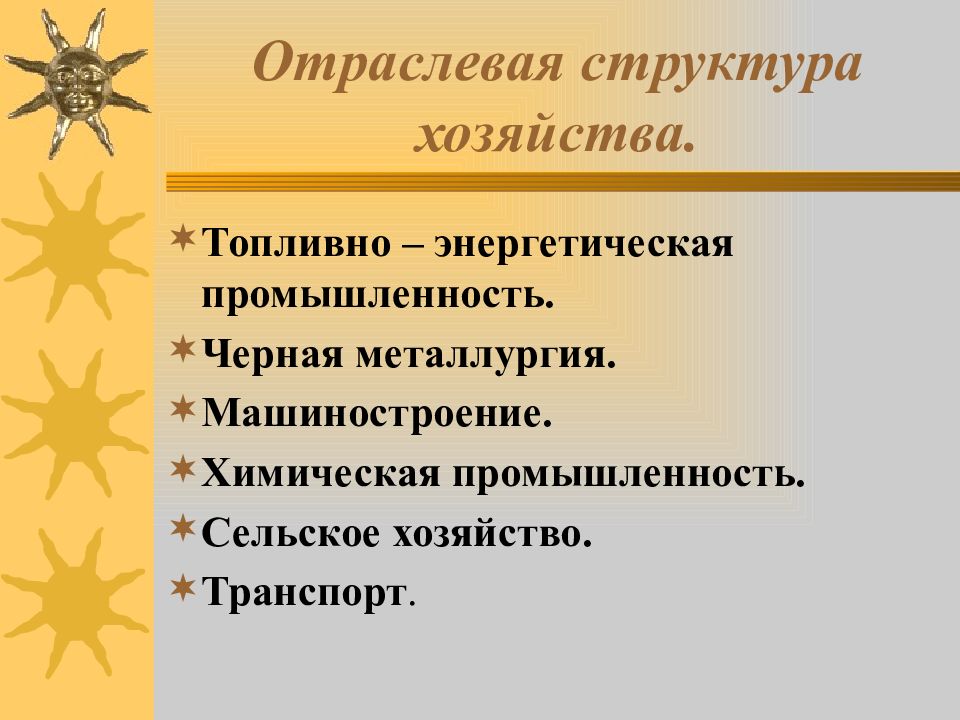 Отраслевая структура хозяйства.

Топливно – энергетическая промышленность.
Черная металлургия.
Машиностроение.
Химическая промышленность.
Сельское хозяйство.
Транспорт.